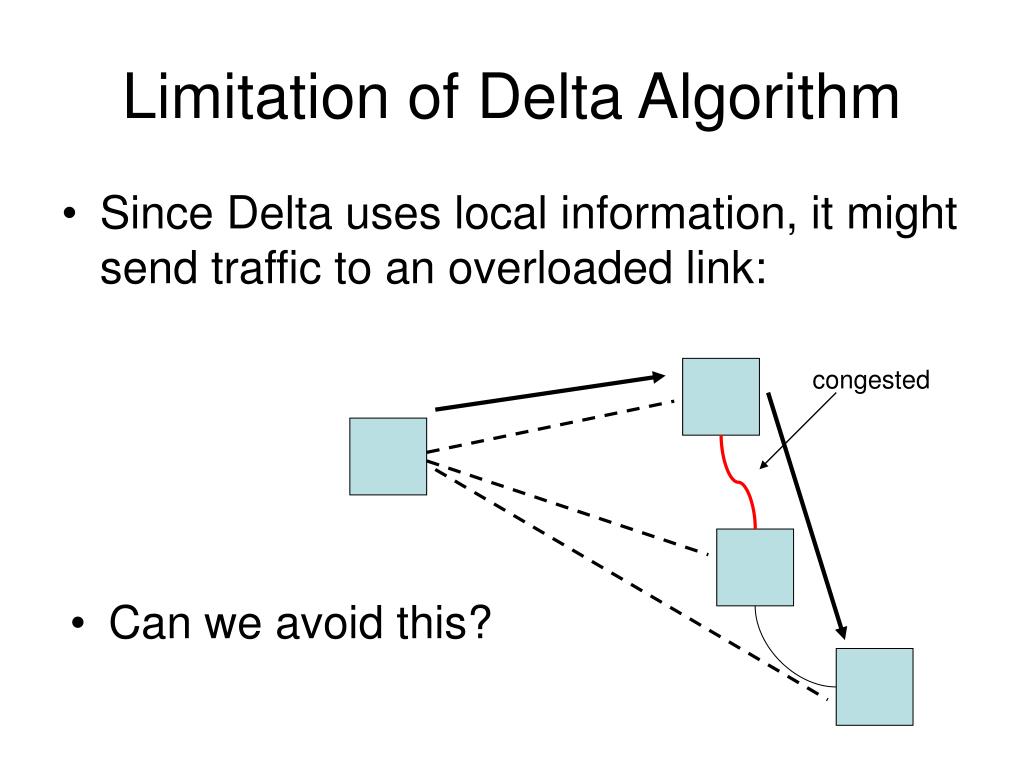 Limitation of Delta Algorithm

• Since Delta uses local information, it might send traffic to an overloaded link:

congested

• Can we avoid this?